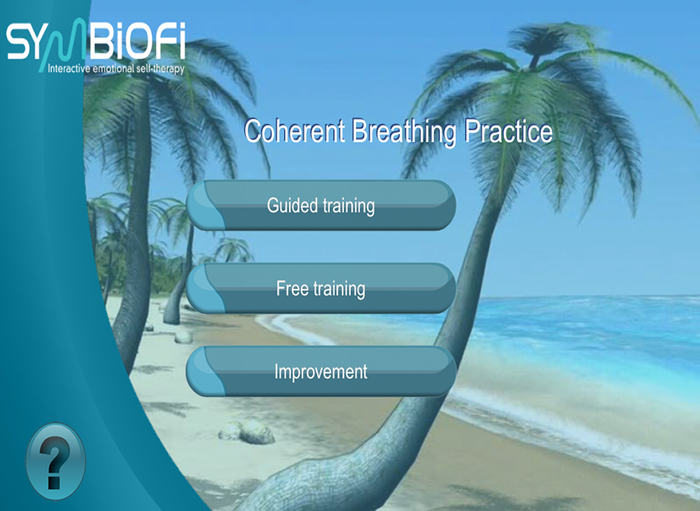 SYMBIOFI
Interactive emotional self-therapy

Coherent Breathing Practice

Guided training

Free training

Improvement

?